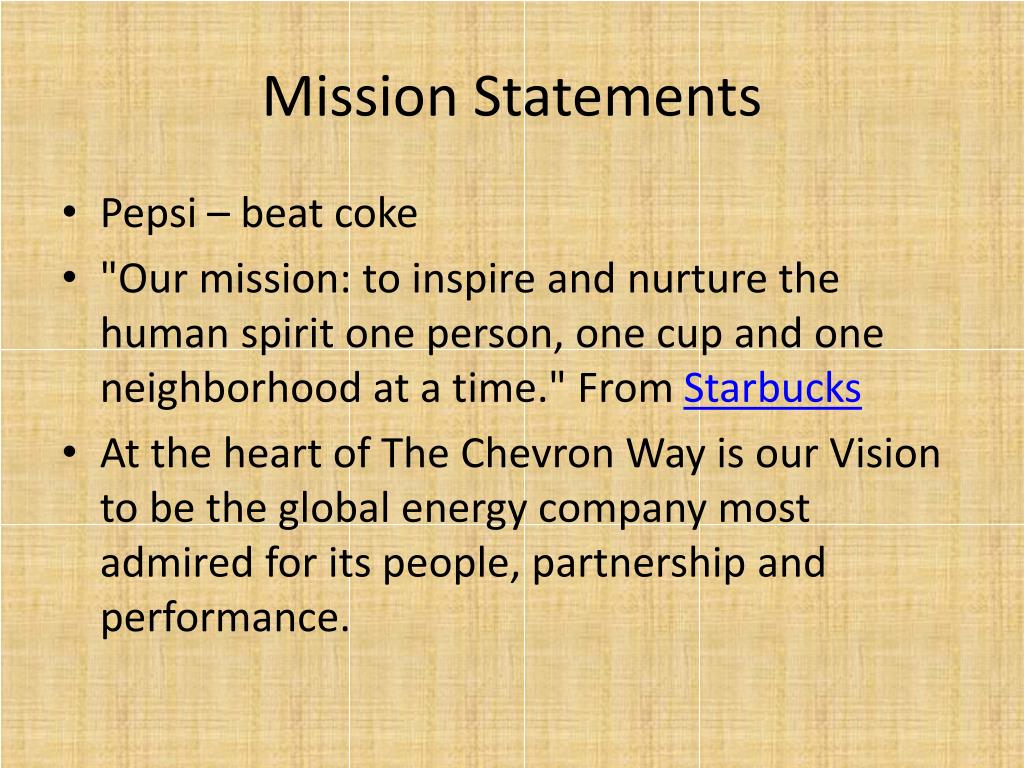 Mission Statements

• Pepsi – beat coke
• "Our mission: to inspire and nurture the human spirit one person, one cup and one neighborhood at a time." From Starbucks
• At the heart of The Chevron Way is our Vision to be the global energy company most admired for its people, partnership and performance.